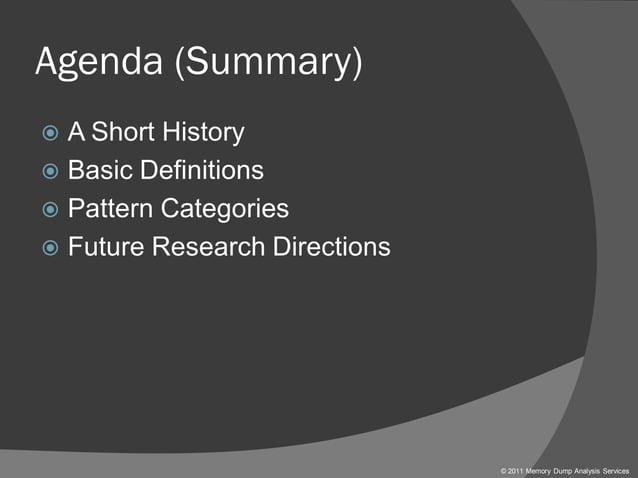 Agenda (Summary)

A Short History
Basic Definitions
Pattern Categories
Future Research Directions

© 2011 Memory Dump Analysis Services